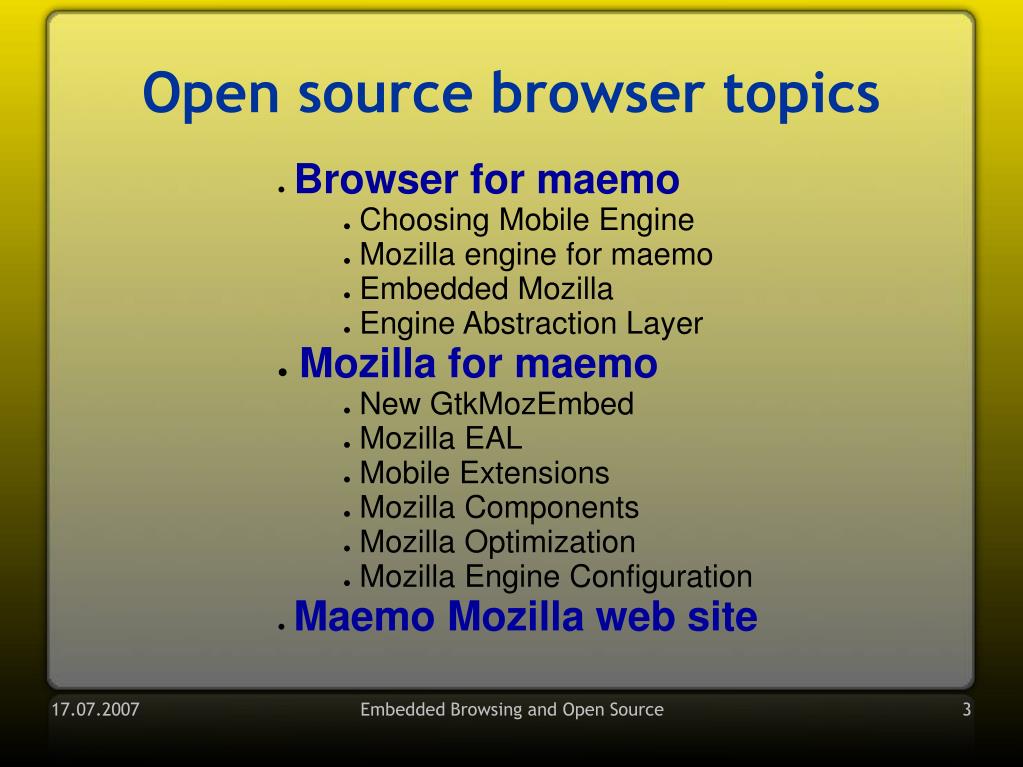 Open source browser topics

- Browser for maemo
  - Choosing Mobile Engine
  - Mozilla engine for maemo
  - Embedded Mozilla
  - Engine Abstraction Layer
- Mozilla for maemo
  - New GtkMozEmbed
  - Mozilla EAL
  - Mobile Extensions
  - Mozilla Components
  - Mozilla Optimization
  - Mozilla Engine Configuration
- Maemo Mozilla web site

17.07.2007

Embedded Browsing and Open Source

3